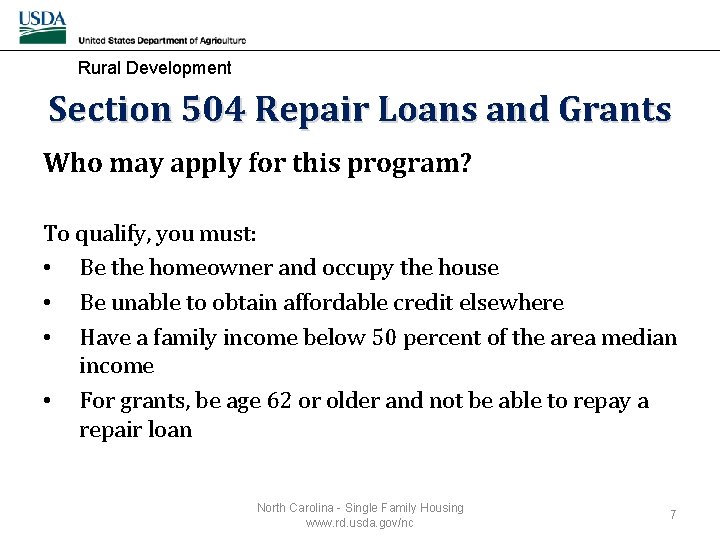 USDA
United States Department of Agriculture
Rural Development

Section 504 Repair Loans and Grants

Who may apply for this program?

To qualify, you must:
• Be the homeowner and occupy the house
• Be unable to obtain affordable credit elsewhere
• Have a family income below 50 percent of the area median income
• For grants, be age 62 or older and not be able to repay a repair loan

North Carolina - Single Family Housing
www.rd.usda.gov/nc

7